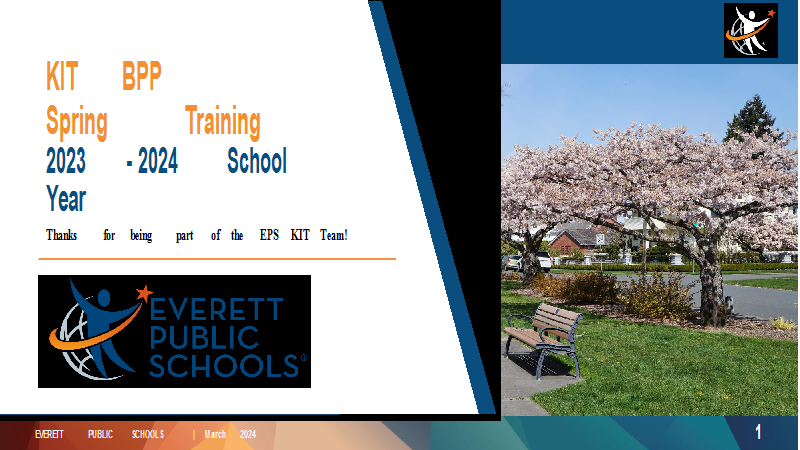 KIT BPP
Spring Training
2023 - 2024 School Year

Thanks for being part of the EPS KIT Team!

EVERETT PUBLIC SCHOOLS®

EVERETT PUBLIC SCHOOLS | March 2024

1